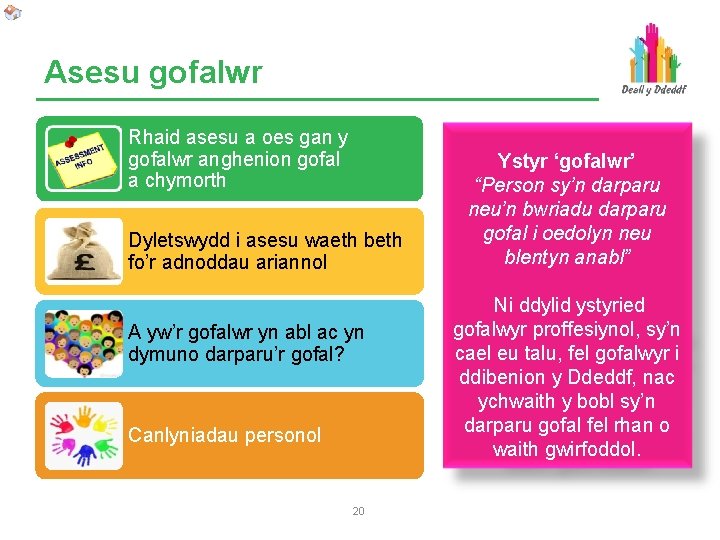 Asesu gofalwr

Deall y Ddeddf

ASSESSMENT INFO

Rhaid asesu a oes gan y gofalwr anghenion gofal a chymorth

£

Dyletswydd i asesu waeth beth fo'r adnoddau ariannol

A yw'r gofalwr yn abl ac yn dymuno darparu'r gofal?

Canlyniadau personol

Ystyr 'gofalwr'
"Person sy'n darparu neu'n bwriadu darparu gofal i oedolyn neu blentyn anabl"

Ni ddylid ystyried gofalwyr proffesiynol, sy'n cael eu talu, fel gofalwyr i ddibenion y Ddeddf, nac ychwaith y bobl sy'n darparu gofal fel rhan o waith gwirfoddol.

20